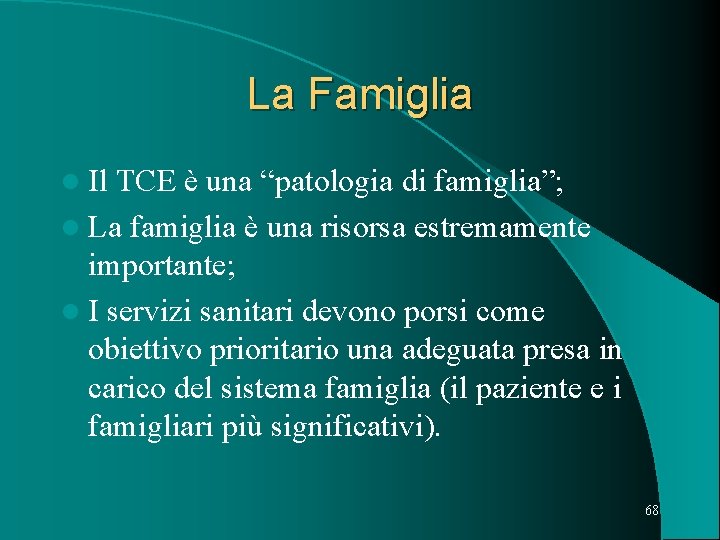 La Famiglia

Il TCE è una “patologia di famiglia”;

La famiglia è una risorsa estremamente importante;

I servizi sanitari devono porsi come obiettivo prioritario una adeguata presa in carico del sistema famiglia (il paziente e i famigliari più significativi).

68